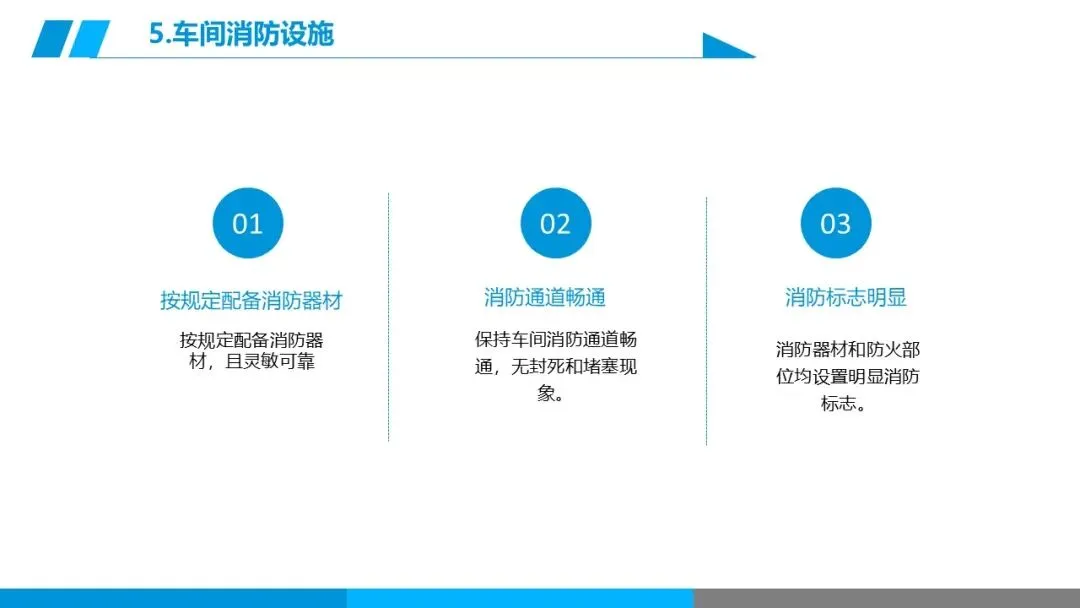 5.车间消防设施

01

按规定配备消防器材

按规定配备消防器材，且灵敏可靠

02

消防通道畅通

保持车间消防通道畅通，无封死和堵塞现象。

03

消防标志明显

消防器材和防火部位均设置明显消防标志。